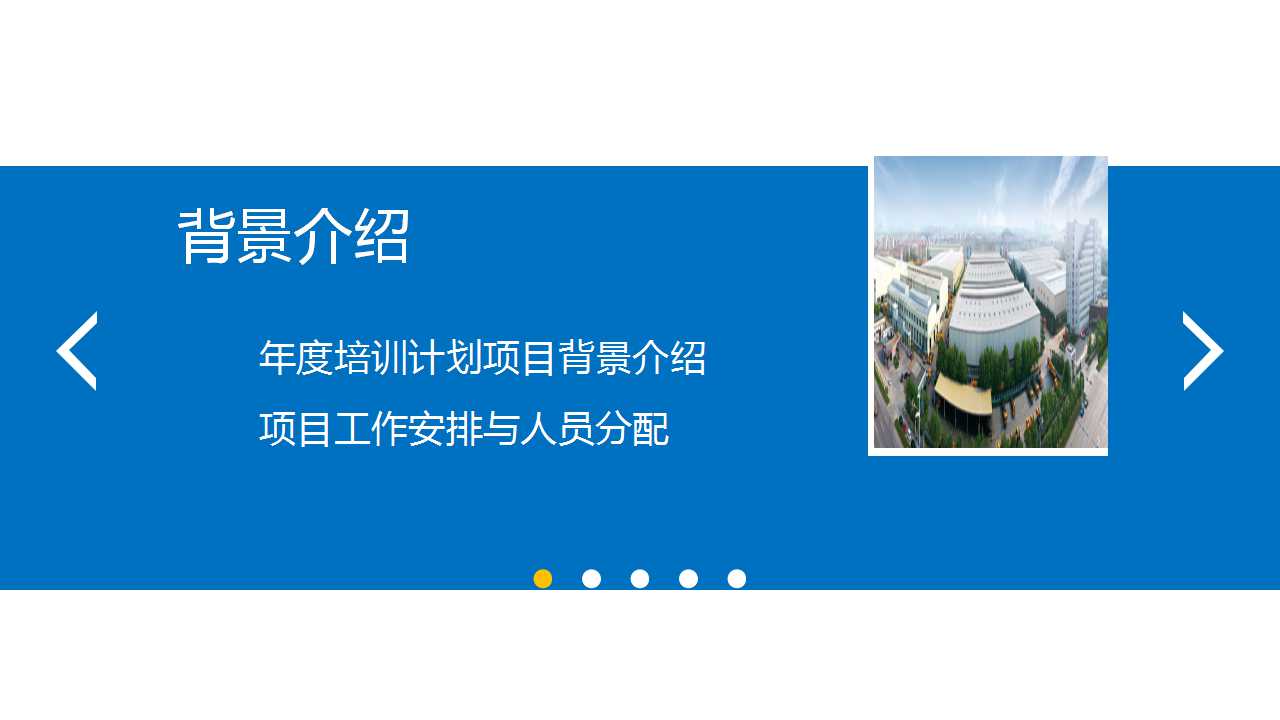 背景介绍

年度培训计划项目背景介绍

项目工作安排与人员分配